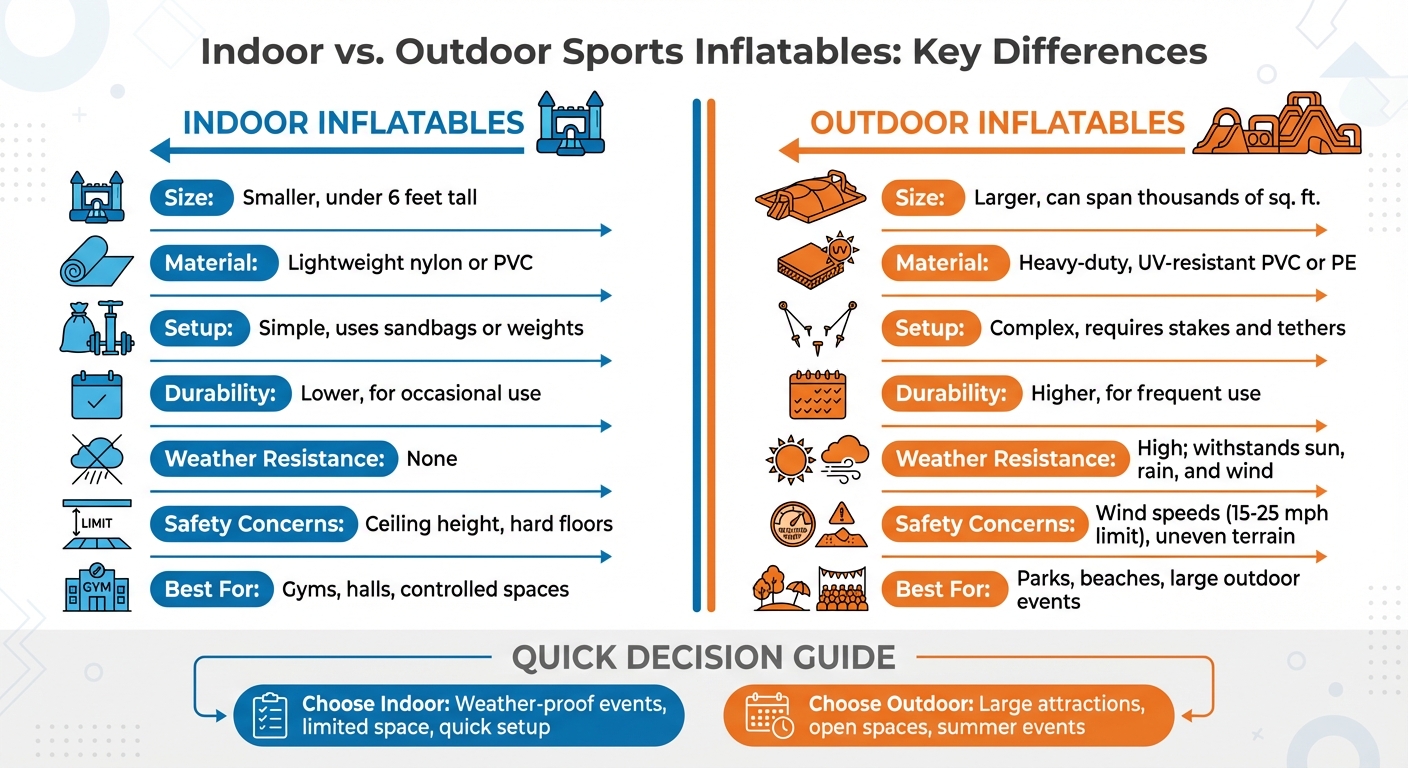 Indoor vs. Outdoor Sports Inflatables: Key Differences

INDOOR INFLATABLES

Size: Smaller, under 6 feet tall

Material: Lightweight nylon or PVC

Setup: Simple, uses sandbags or weights

Durability: Lower, for occasional use

Weather Resistance: None

LIMIT

Safety Concerns: Ceiling height, hard floors

GYM

Best For: Gyms, halls, controlled spaces

OUTDOOR INFLATABLES

Size: Larger, can span thousands of sq. ft.

UV

Material: Heavy-duty, UV-resistant PVC or PE

Setup: Complex, requires stakes and tethers

Durability: Higher, for frequent use

Weather Resistance: High; withstands sun, rain, and wind

Safety Concerns: Wind speeds (15-25 mph limit), uneven terrain

Best For: Parks, beaches, large outdoor events

QUICK DECISION GUIDE

Choose Indoor: Weather-proof events, limited space, quick setup

Choose Outdoor: Large attractions, open spaces, summer events